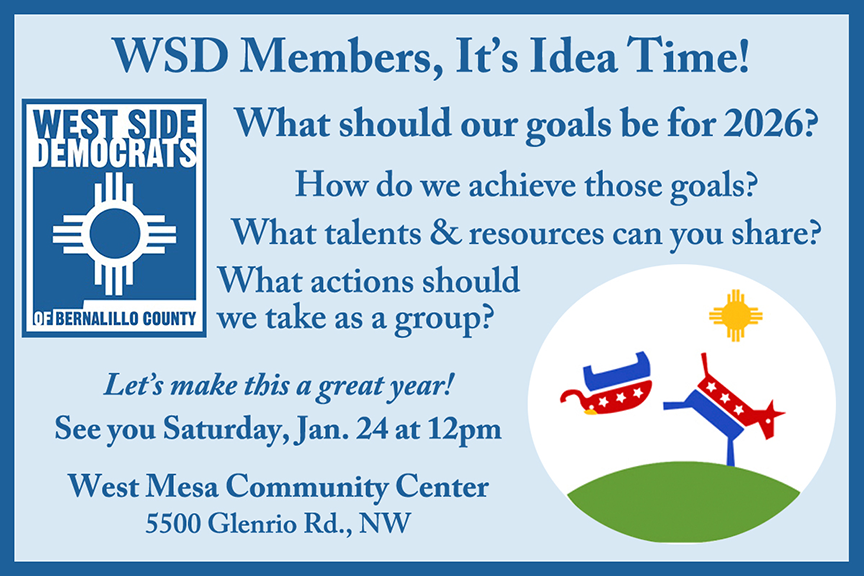 WSD Members, It's Idea Time!

WEST SIDE DEMOCRATS OF BERNALILLO COUNTY

What should our goals be for 2026?

How do we achieve those goals?

What talents & resources can you share?

What actions should we take as a group?

Let's make this a great year!

See you Saturday, Jan. 24 at 12pm

West Mesa Community Center
5500 Glenrio Rd., NW